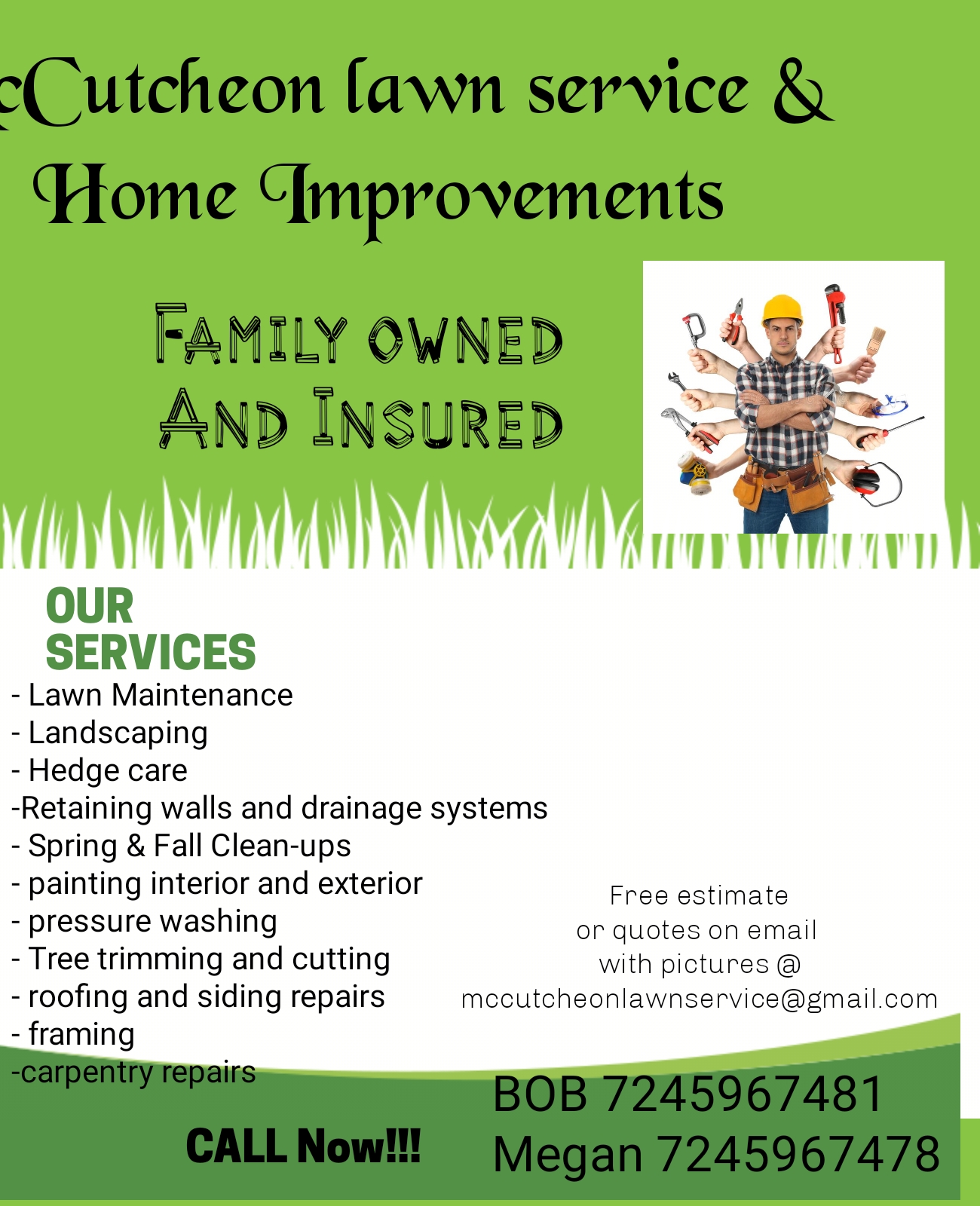 cCutcheon lawn service &
Home Improvements

FAMILY OWNED
AND INSURED

OUR
SERVICES
- Lawn Maintenance
- Landscaping
- Hedge care
-Retaining walls and drainage systems
- Spring & Fall Clean-ups
- painting interior and exterior
- pressure washing
- Tree trimming and cutting
- roofing and siding repairs
- framing
-carpentry repairs

Free estimate
or quotes on email
with pictures @
mccutcheonlawnservice@gmail.com

CALL Now!!!

BOB 7245967481
Megan 7245967478